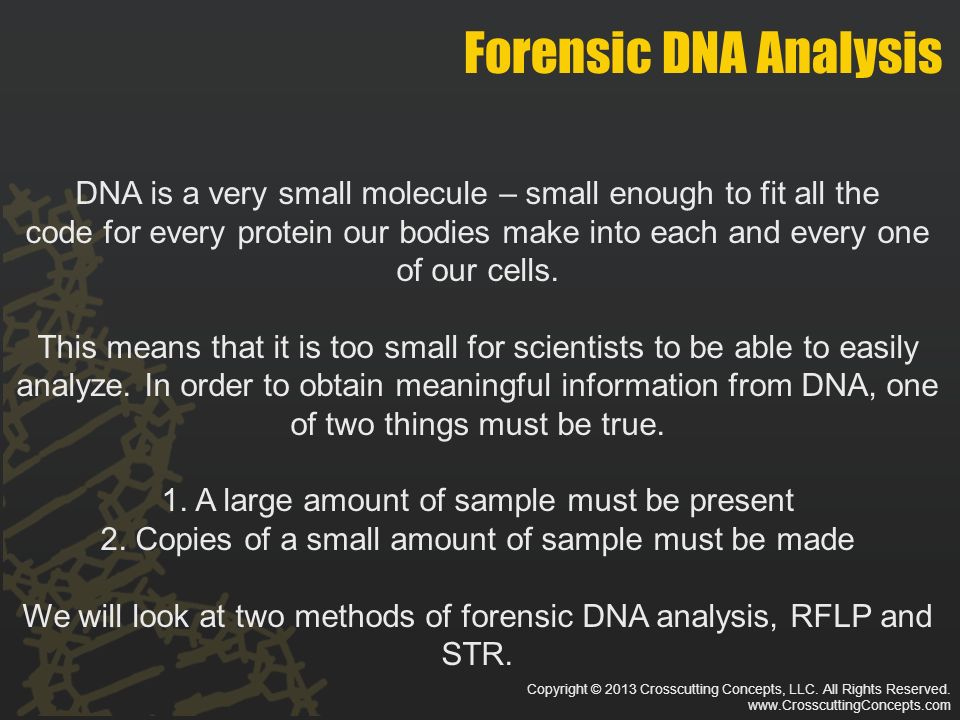 Forensic DNA Analysis

DNA is a very small molecule – small enough to fit all the code for every protein our bodies make into each and every one of our cells.

This means that it is too small for scientists to be able to easily analyze. In order to obtain meaningful information from DNA, one of two things must be true.

1. A large amount of sample must be present
2. Copies of a small amount of sample must be made

We will look at two methods of forensic DNA analysis, RFLP and STR.

Copyright © 2013 Crosscutting Concepts, LLC. All Rights Reserved.
www.CrosscuttingConcepts.com